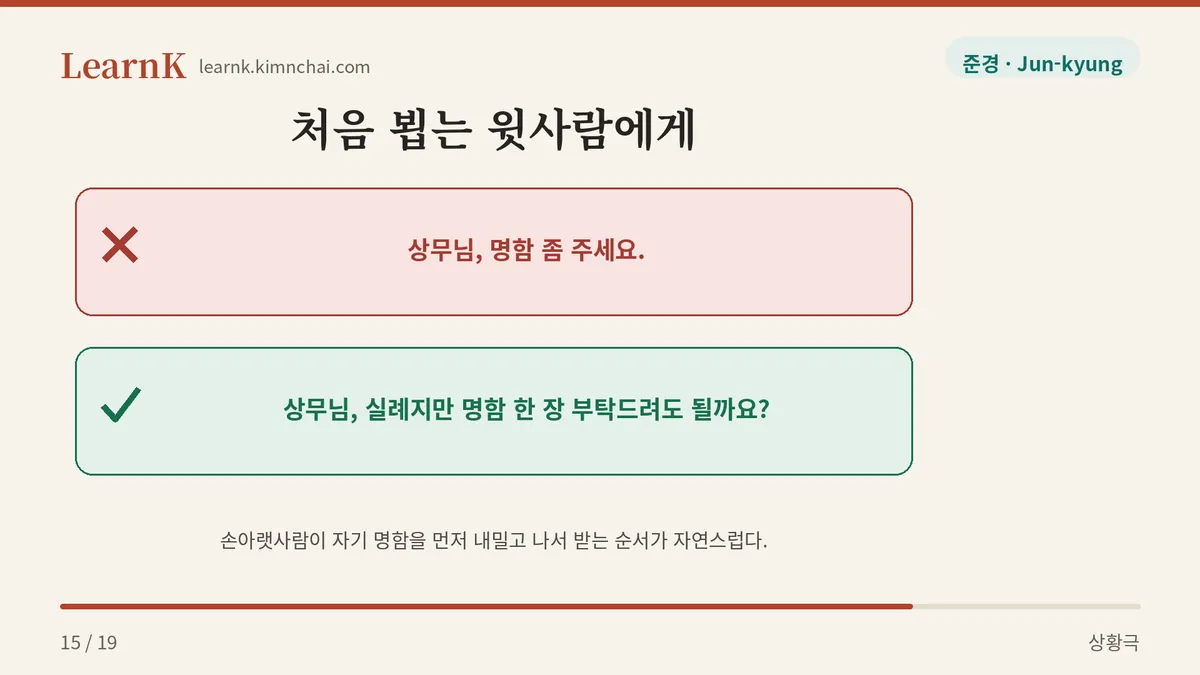 LearnK learnk.kimnchai.com

준경 · Jun-kyung

처음 뵙는 윗사람에게

✕

상무님, 명함 좀 주세요.

✓

상무님, 실례지만 명함 한 장 부탁드려도 될까요?

손아랫사람이 자기 명함을 먼저 내밀고 나서 받는 순서가 자연스럽다.

15 / 19

상황극